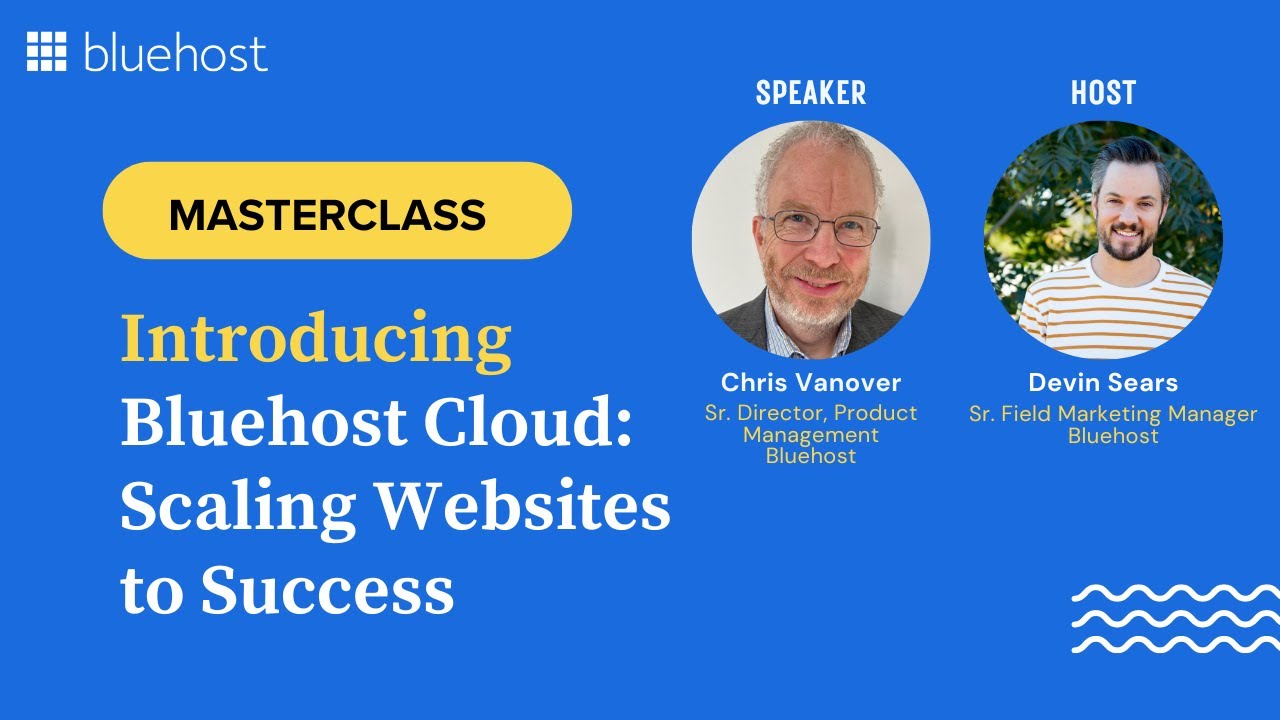 bluehost

MASTERCLASS

Introducing Bluehost Cloud: Scaling Websites to Success

SPEAKER

Chris Vanover
Sr. Director, Product Management
Bluehost

HOST

Devin Sears
Sr. Field Marketing Manager
Bluehost